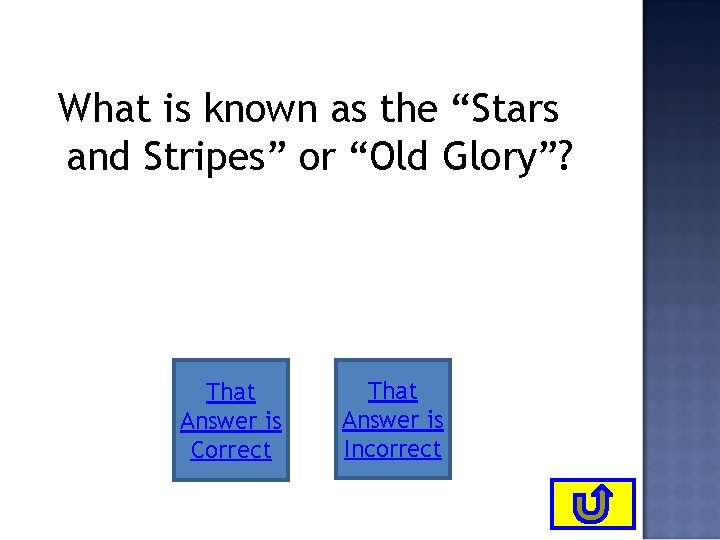 What is known as the “Stars and Stripes” or “Old Glory”?

That Answer is Correct

That Answer is Incorrect